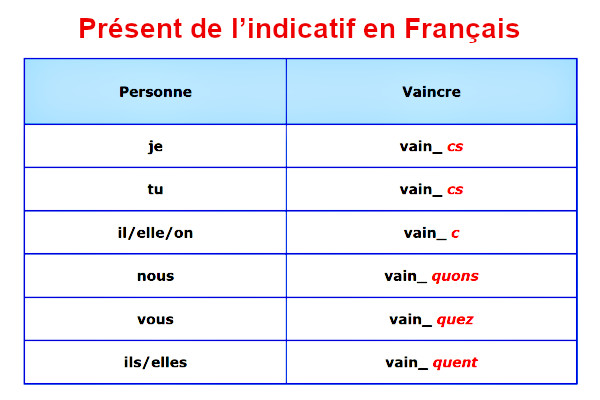 Présent de l’indicatif en Français

| Personne | Vaincre |
|---|---|
| je | vain_ cs |
| tu | vain_ cs |
| il/elle/on | vain_ c |
| nous | vain_ quons |
| vous | vain_ quez |
| ils/elles | vain_ quent |